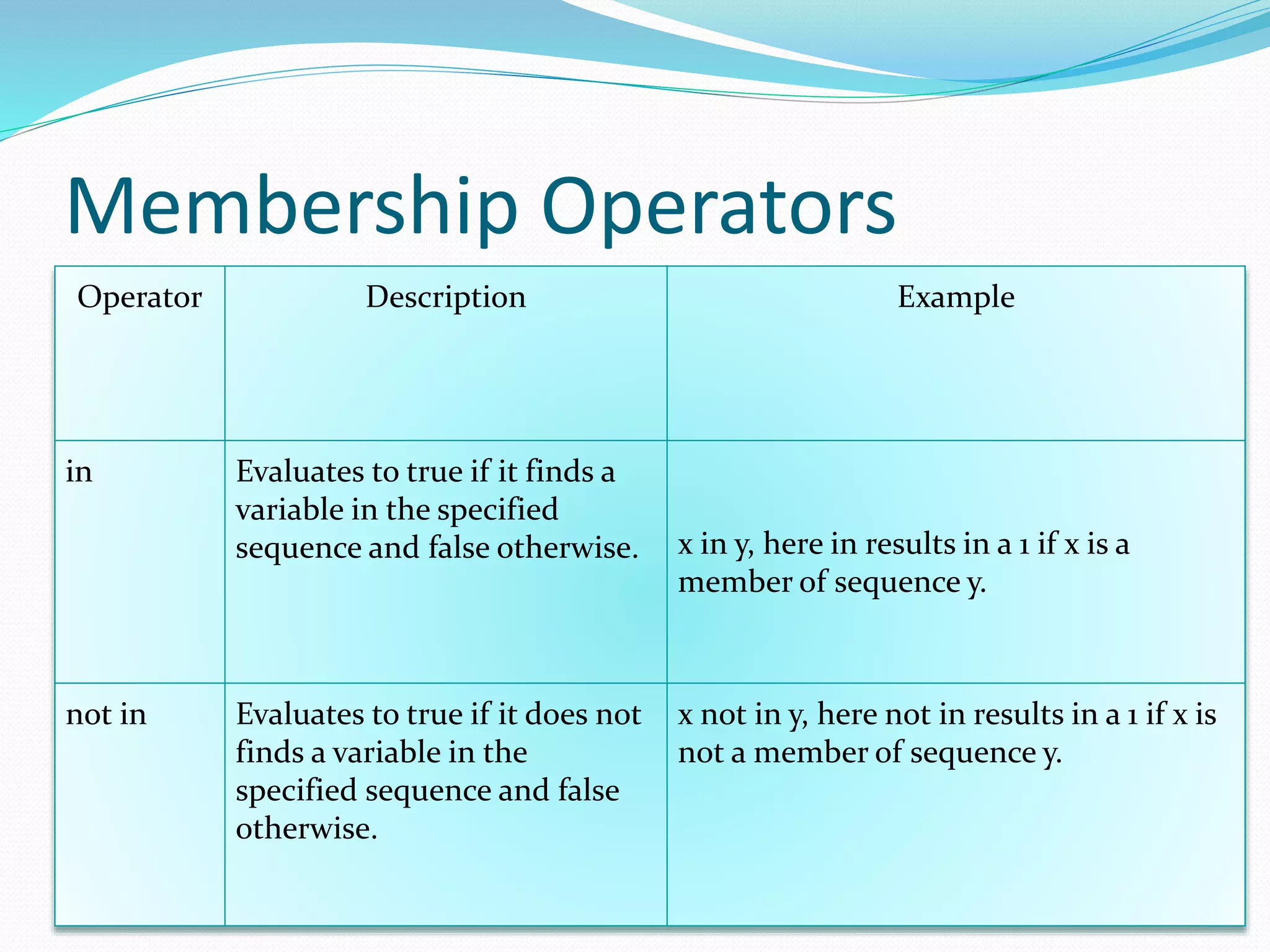 Membership Operators

| Operator | Description | Example |
|---|---|---|
| in | Evaluates to true if it finds a variable in the specified sequence and false otherwise. | x in y, here in results in a 1 if x is a member of sequence y. |
| not in | Evaluates to true if it does not finds a variable in the specified sequence and false otherwise. | x not in y, here not in results in a 1 if x is not a member of sequence y. |